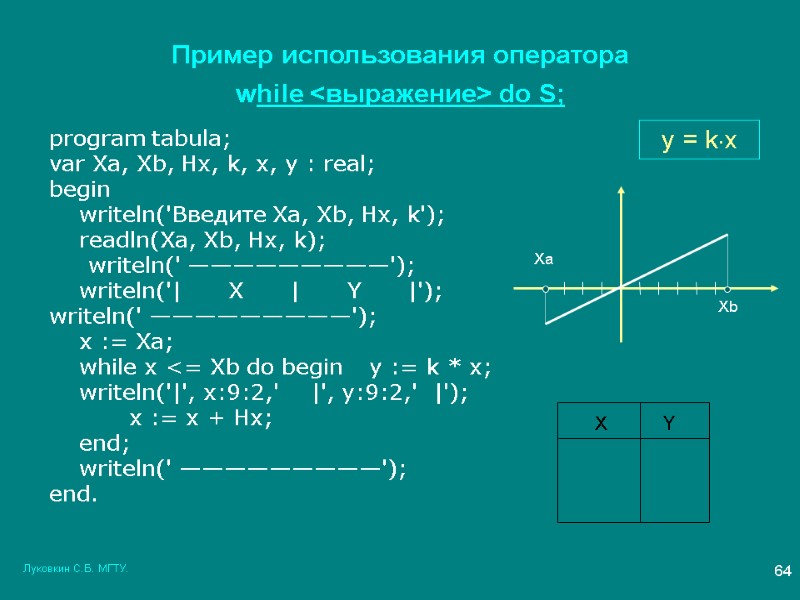 Пример использования оператора
while <выражение> do S;

program tabula;
var Xa, Xb, Hx, k, x, y : real;
begin
writeln('Введите Xa, Xb, Hx, k');
readln(Xa, Xb, Hx, k);
writeln(' ——————————');
writeln('| X | Y |');
writeln(' ——————————');
x := Xa;
while x <= Xb do begin y := k * x;
writeln('|', x:9:2,' |', y:9:2,' |');
x := x + Hx;
end;
writeln(' ——————————');
end.

$y = k \cdot x$

Xa

Xb

| X | Y |
|---|---|
| | |

Луковкин С.Б. МГТУ.

64